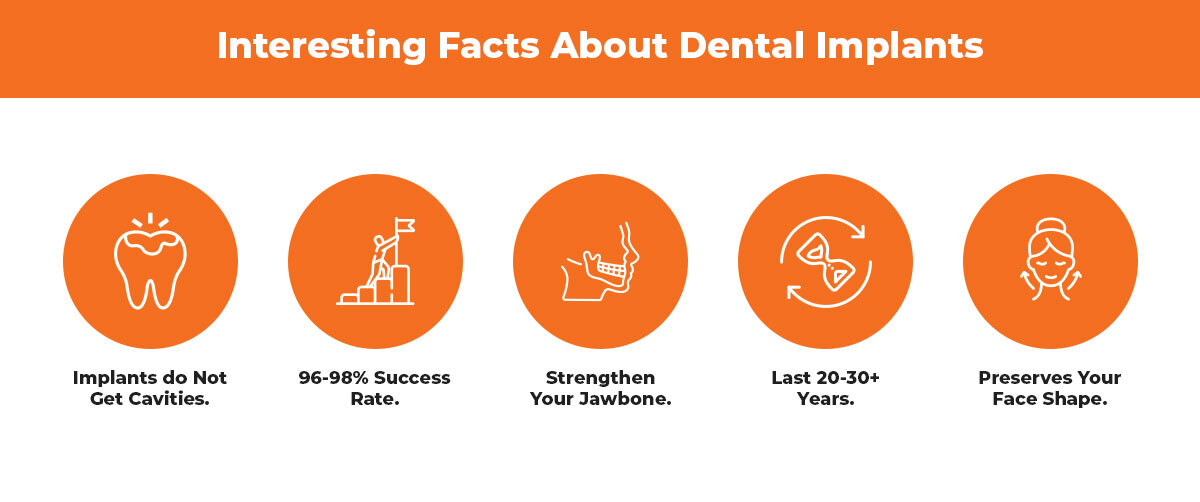 Interesting Facts About Dental Implants

Implants do Not Get Cavities.

96-98% Success Rate.

Strengthen Your Jawbone.

Last 20-30+ Years.

Preserves Your Face Shape.